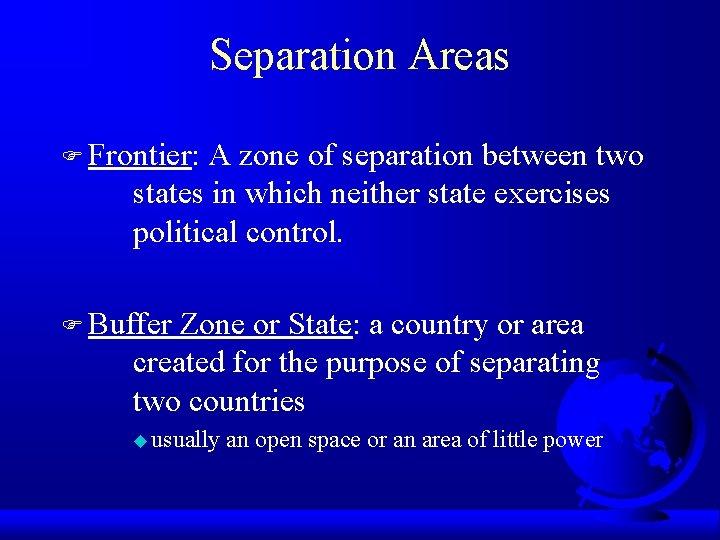 Separation Areas

Frontier: A zone of separation between two states in which neither state exercises political control.

Buffer Zone or State: a country or area created for the purpose of separating two countries

usually an open space or an area of little power